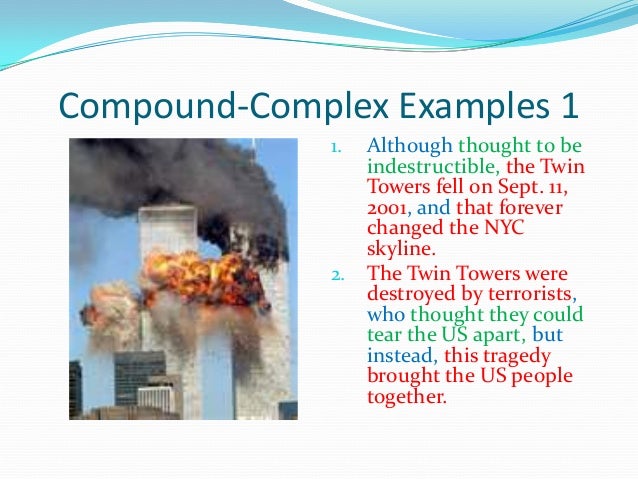 Compound-Complex Examples 1

1. Although thought to be indestructible, the Twin Towers fell on Sept. 11, 2001, and that forever changed the NYC skyline.
2. The Twin Towers were destroyed by terrorists, who thought they could tear the US apart, but instead, this tragedy brought the US people together.